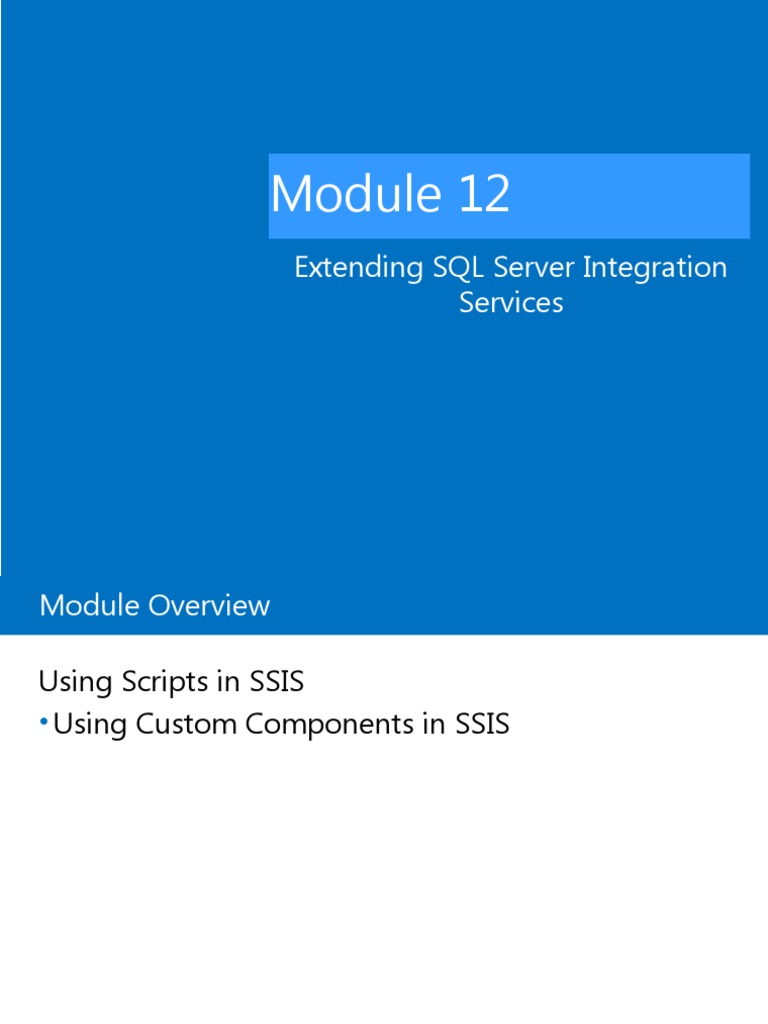 Module 12

Extending SQL Server Integration Services

Module Overview

Using Scripts in SSIS

• Using Custom Components in SSIS